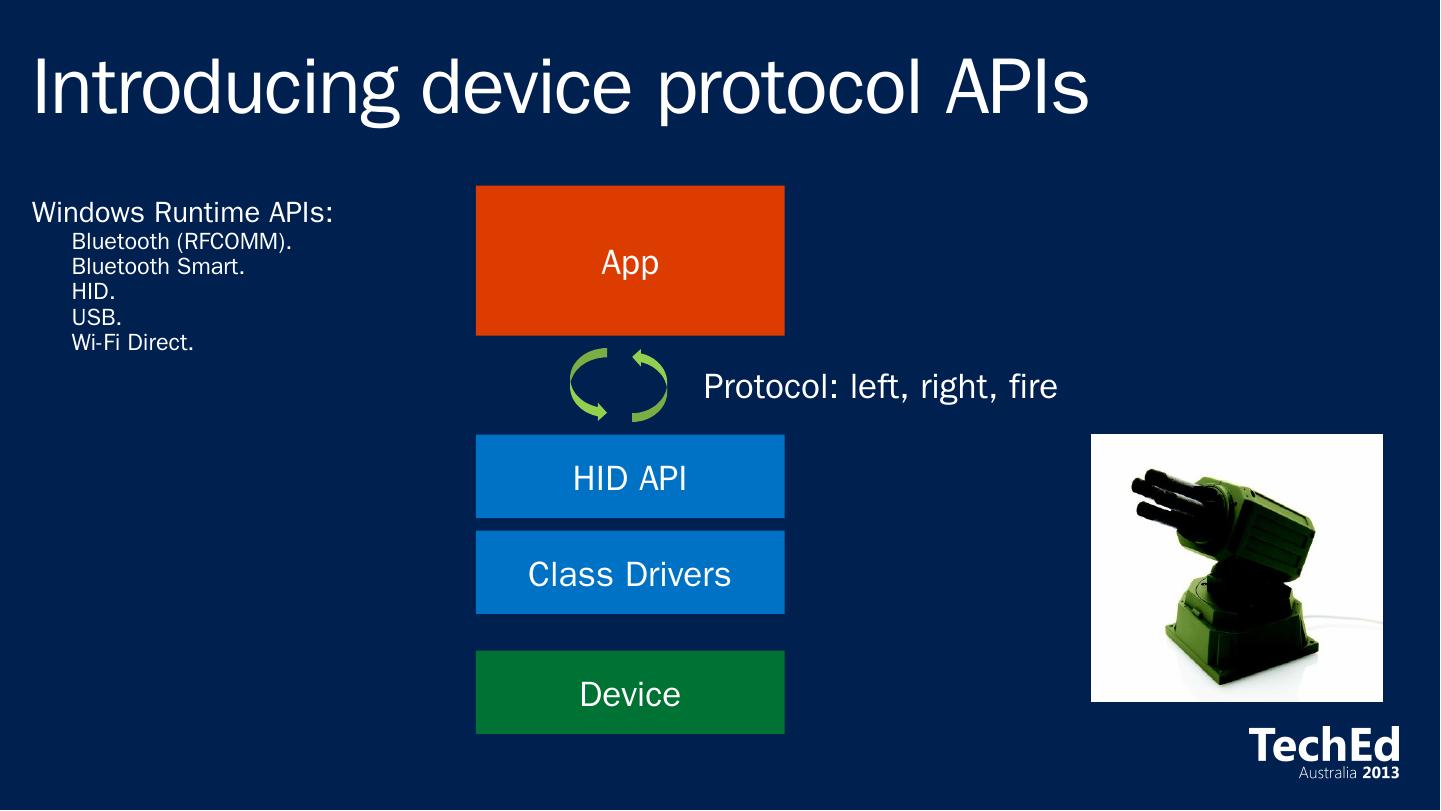 Introducing device protocol APIs

Windows Runtime APIs:
Bluetooth (RFCOMM).
Bluetooth Smart.
HID.
USB.
Wi-Fi Direct.

App

Protocol: left, right, fire

HID API

Class Drivers

Device

TechEd
Australia 2013